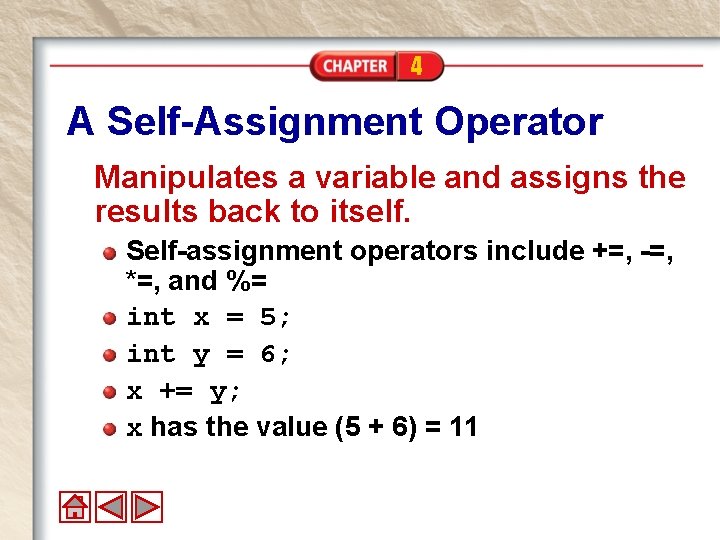 CHAPTER 4

A Self-Assignment Operator

Manipulates a variable and assigns the results back to itself.

- Self-assignment operators include +=, -=, *=, and %=
- int x = 5;
- int y = 6;
- x += y;
- x has the value (5 + 6) = 11